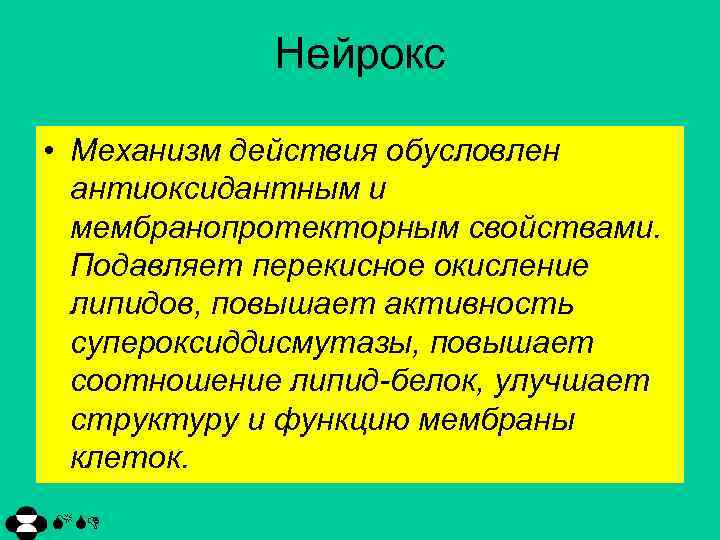 Нейрокс

• Механизм действия обусловлен антиоксидантным и мембранопротекторным свойствами. Подавляет перекисное окисление липидов, повышает активность супероксиддисмутазы, повышает соотношение липид-белок, улучшает структуру и функцию мембраны клеток.